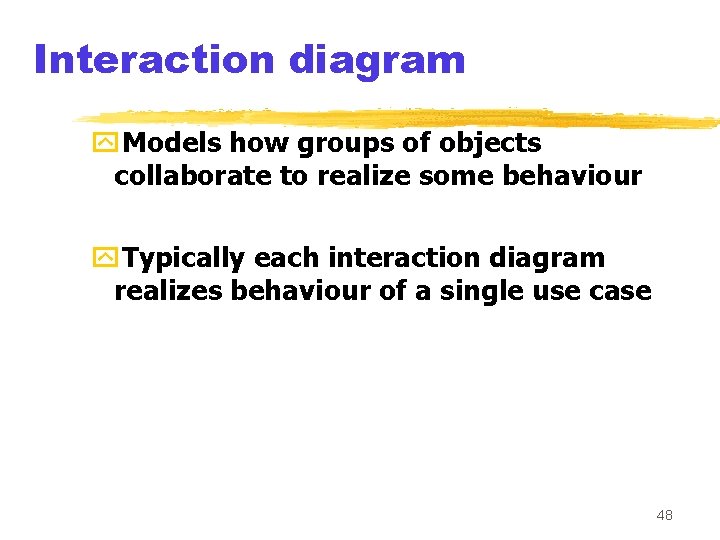 Interaction diagram

Models how groups of objects collaborate to realize some behaviour

Typically each interaction diagram realizes behaviour of a single use case

48